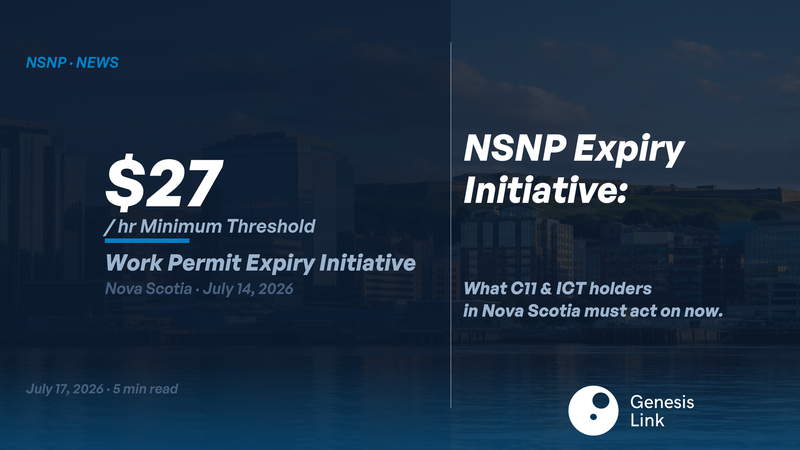 NSNP · NEWS

$27

/ hr Minimum Threshold

Work Permit Expiry Initiative

Nova Scotia · July 14, 2026

July 17, 2026 · 5 min read

NSNP Expiry Initiative:

What C11 & ICT holders in Nova Scotia must act on now.

Genesis Link